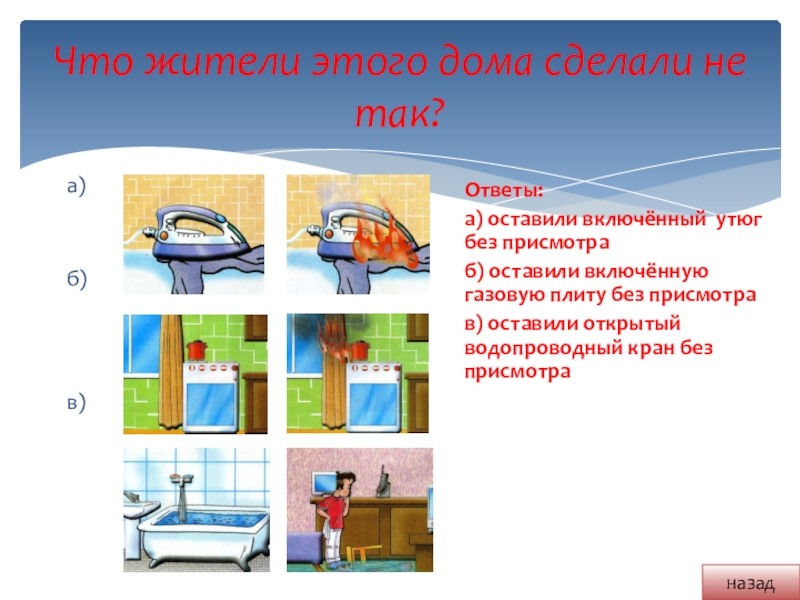 Что жители этого дома сделали не так?

а)

б)

в)

Ответы:

а) оставили включённый утюг без присмотра

б) оставили включённую газовую плиту без присмотра

в) оставили открытый водопроводный кран без присмотра

назад